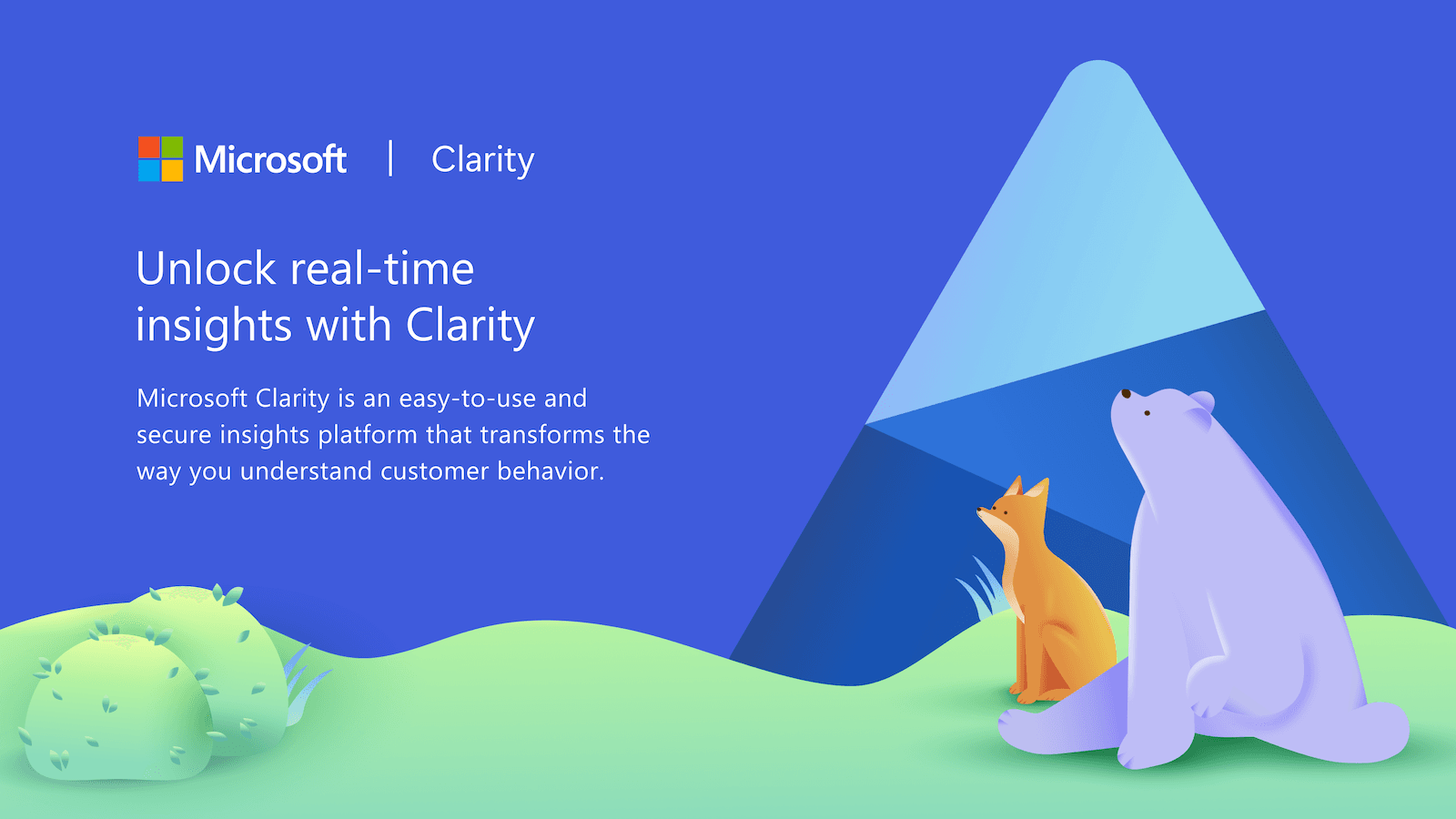 Microsoft | Clarity

Unlock real-time insights with Clarity

Microsoft Clarity is an easy-to-use and secure insights platform that transforms the way you understand customer behavior.